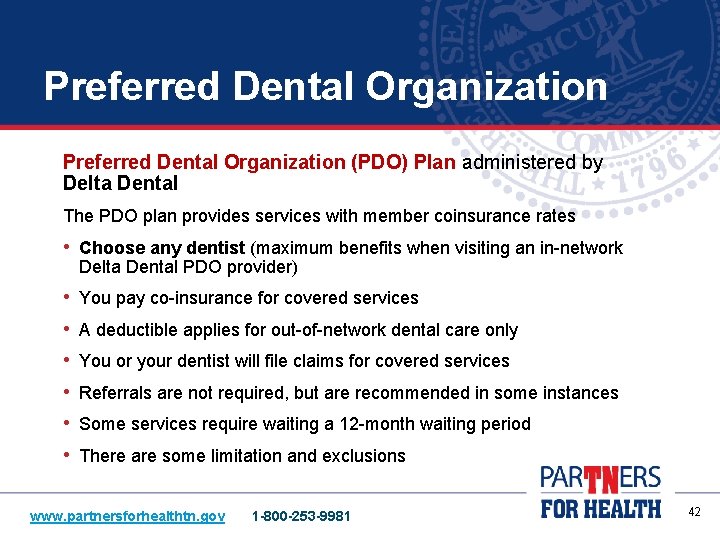 Preferred Dental Organization

Preferred Dental Organization (PDO) Plan administered by Delta Dental

The PDO plan provides services with member coinsurance rates

• Choose any dentist (maximum benefits when visiting an in-network Delta Dental PDO provider)
• You pay co-insurance for covered services
• A deductible applies for out-of-network dental care only
• You or your dentist will file claims for covered services
• Referrals are not required, but are recommended in some instances
• Some services require waiting a 12-month waiting period
• There are some limitation and exclusions

www.partnersforhealthtn.gov 1-800-253-9981

PARTNERS FOR HEALTH

42